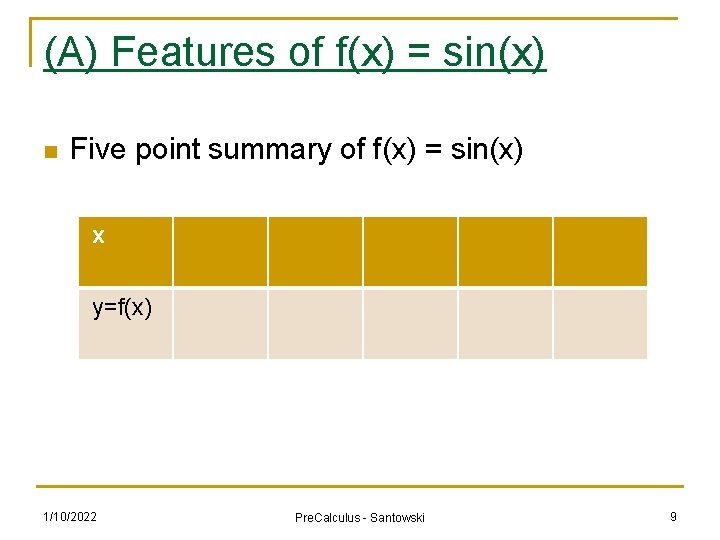 (A) Features of f(x) = sin(x)

Five point summary of f(x) = sin(x)

| x | | | | | |
|---|---|---|---|---|---|
| y=f(x) | | | | | |

1/10/2022

PreCalculus - Santowski

9